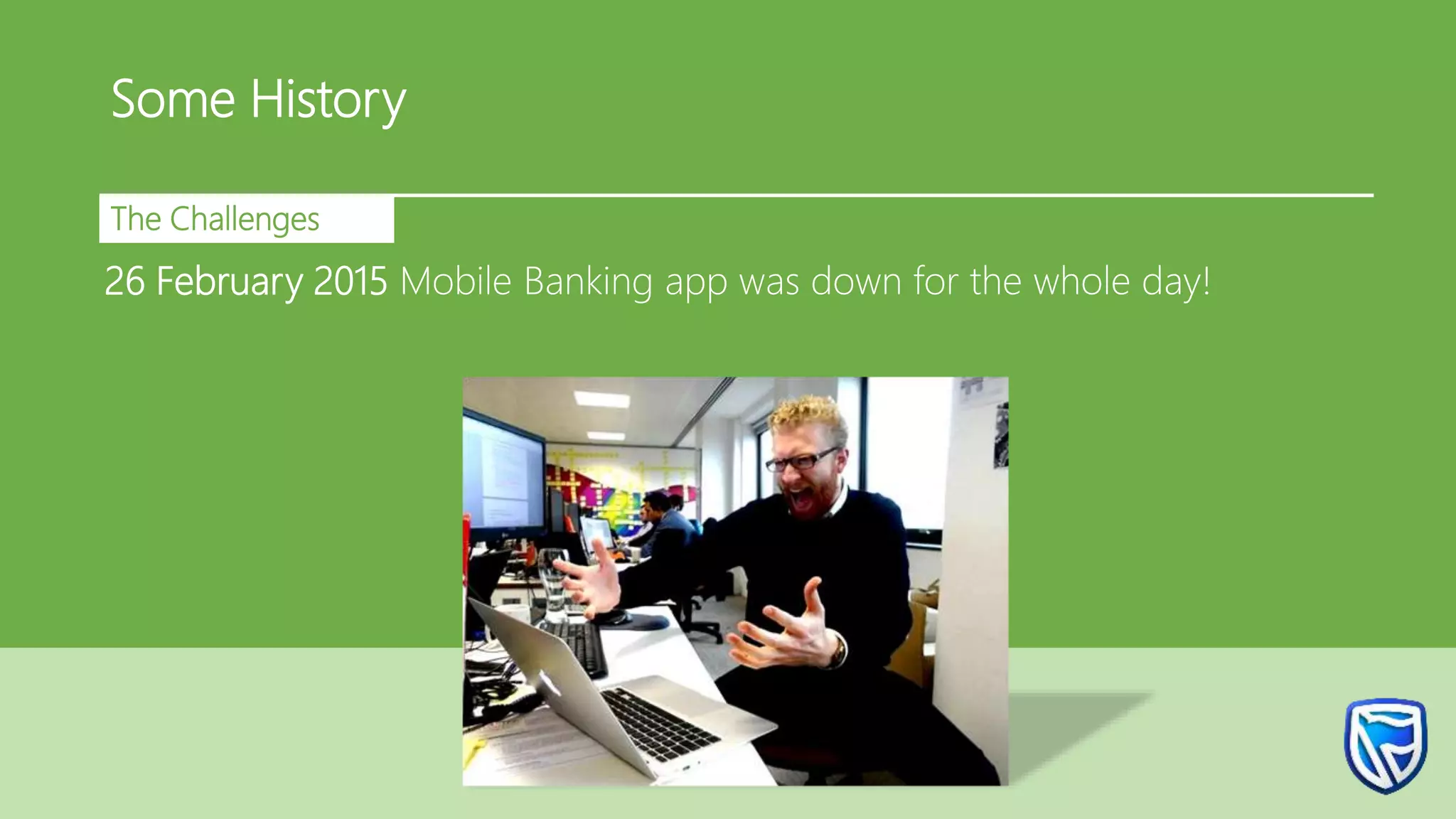 Some History

The Challenges

26 February 2015 Mobile Banking app was down for the whole day!